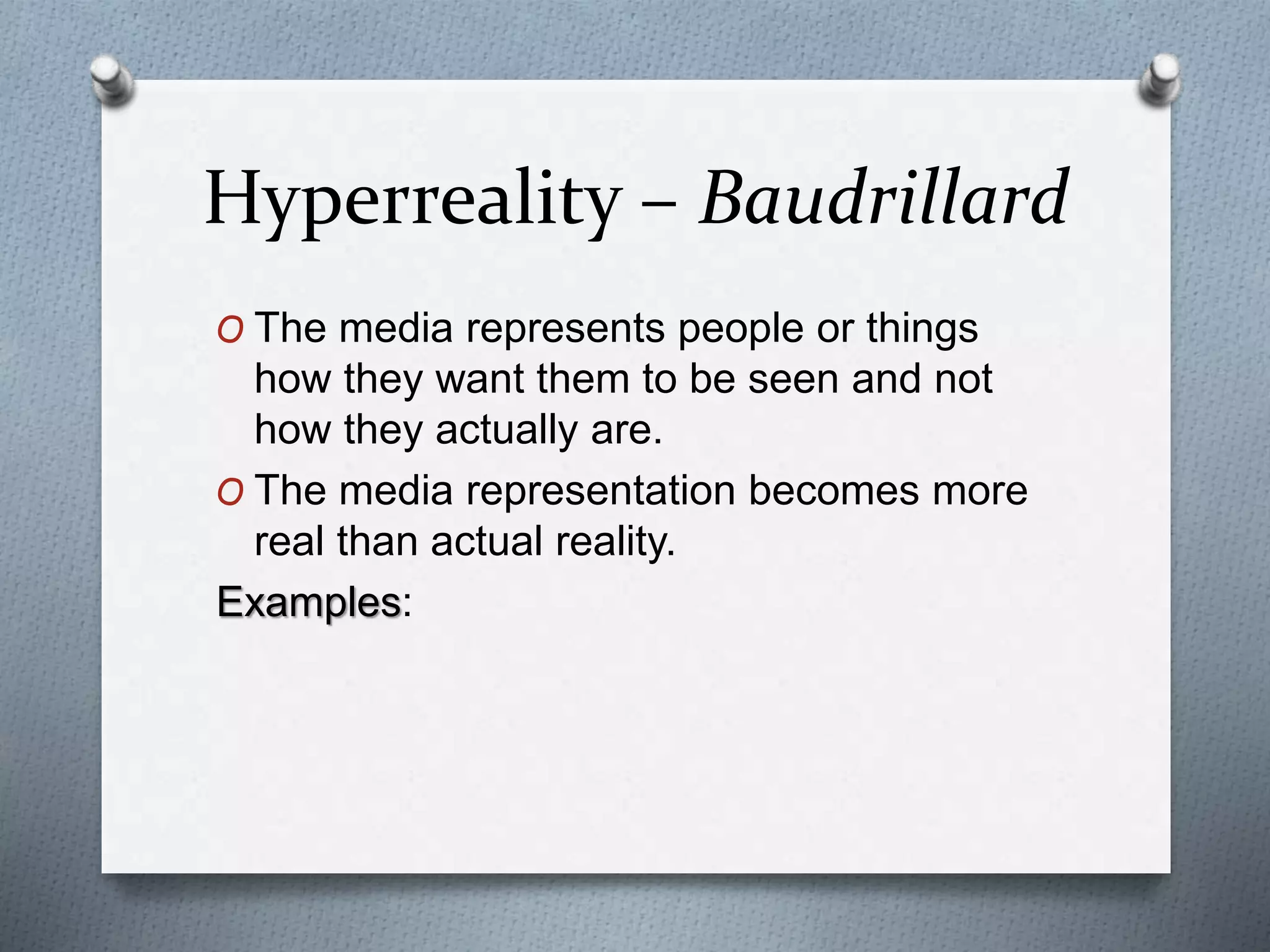 Hyperreality – Baudrillard

O The media represents people or things how they want them to be seen and not how they actually are.

O The media representation becomes more real than actual reality.

Examples: